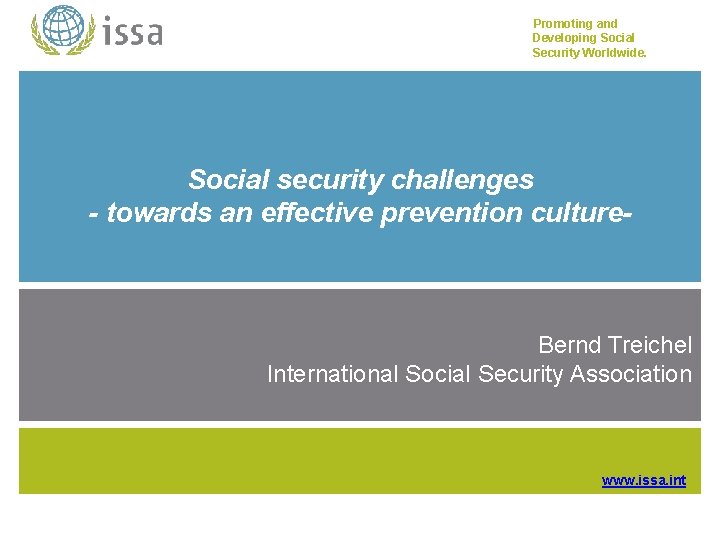 issa

Promoting and Developing Social Security Worldwide.

Social security challenges
- towards an effective prevention culture-

Bernd Treichel
International Social Security Association

www.issa.int